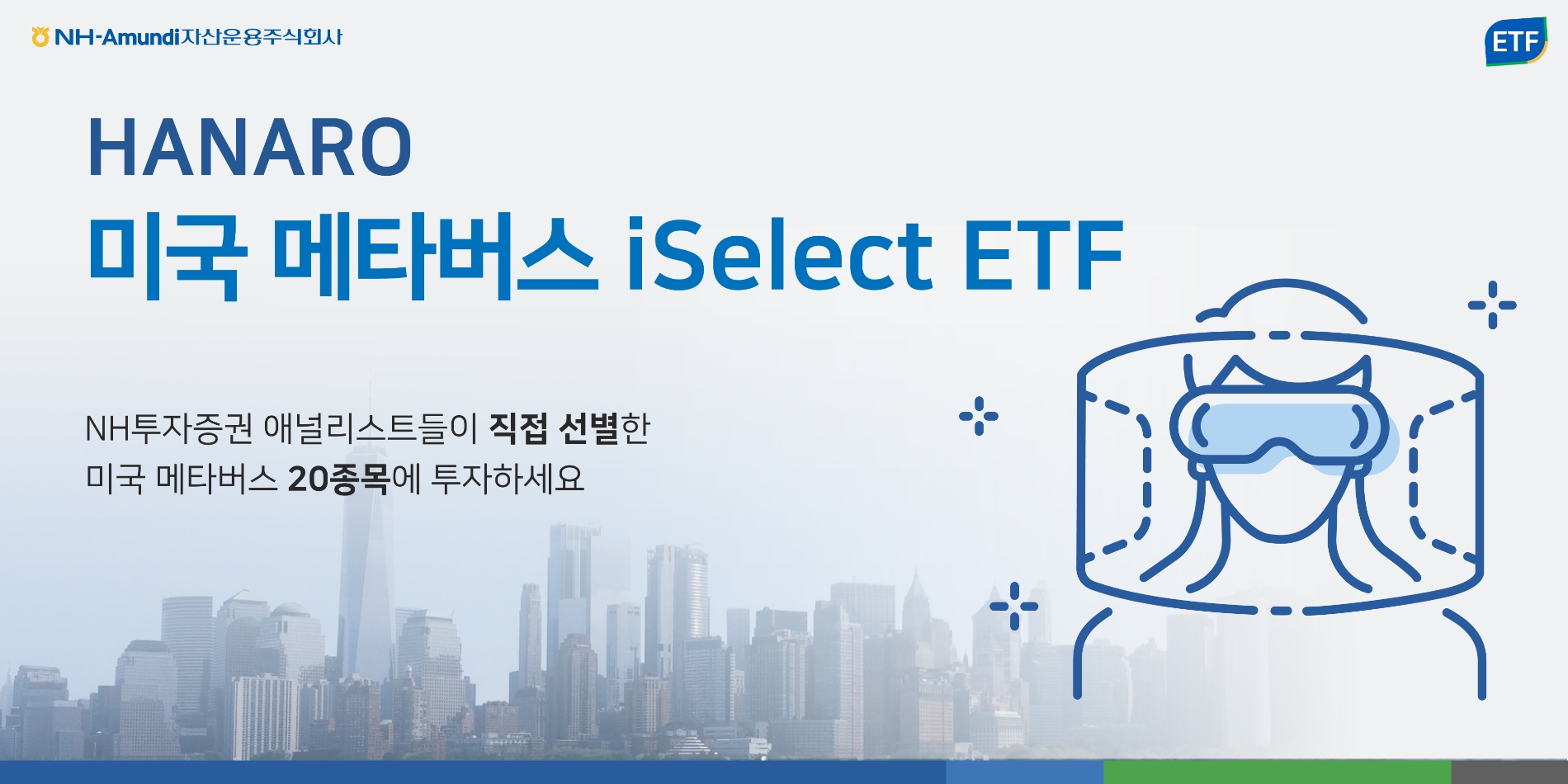 NH-Amundi자산운용주식회사

ETF

HANARO
미국 메타버스 iSelect ETF

NH투자증권 애널리스트들이 직접 선별한
미국 메타버스 20종목에 투자하세요